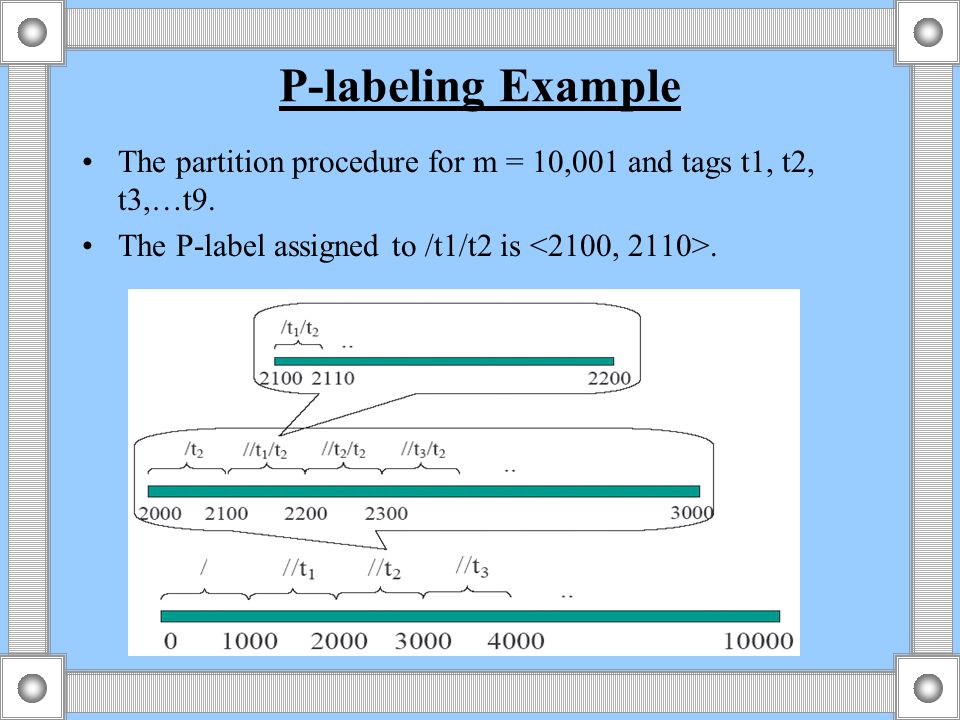 P-labeling Example

• The partition procedure for m = 10,001 and tags t1, t2, t3,…t9.

• The P-label assigned to /t1/t2 is <2100, 2110>.

$/t_1/t_2$
..
2100 2110 2200

$/t_2$ $//t_1/t_2$ $//t_2/t_2$ $//t_3/t_2$ ..
2000 2100 2200 2300 3000

/ $//t_1$ $//t_2$ $//t_3$ ..
0 1000 2000 3000 4000 10000